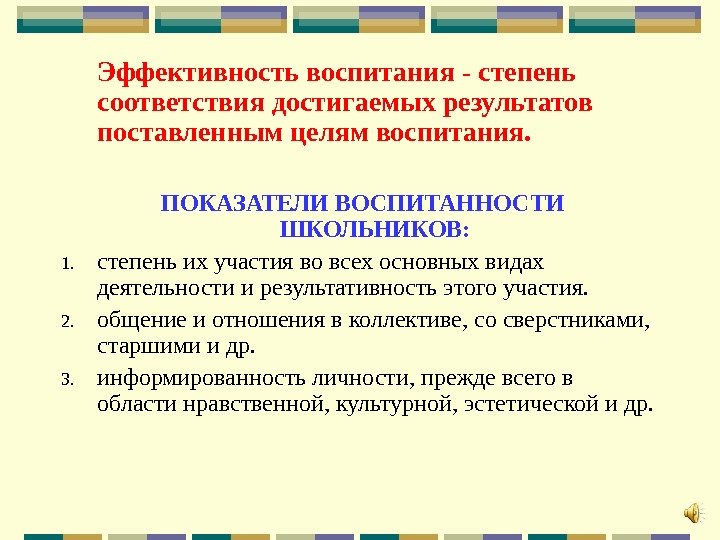 Эффективность воспитания - степень соответствия достигаемых результатов поставленным целям воспитания.

ПОКАЗАТЕЛИ ВОСПИТАННОСТИ ШКОЛЬНИКОВ:

1. степень их участия во всех основных видах деятельности и результативность этого участия.
2. общение и отношения в коллективе, со сверстниками, старшими и др.
3. информированность личности, прежде всего в области нравственной, культурной, эстетической и др.